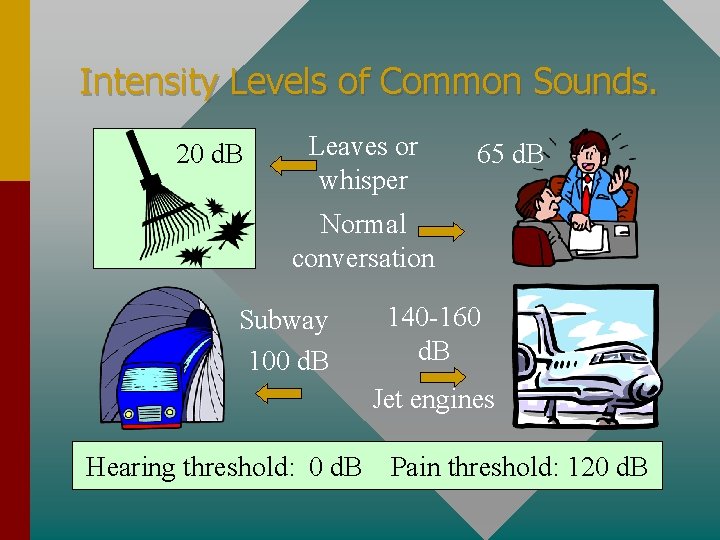 Intensity Levels of Common Sounds.

20 dB

Leaves or whisper

65 dB

Normal conversation

Subway

100 dB

140-160 dB

Jet engines

Hearing threshold: 0 dB Pain threshold: 120 dB